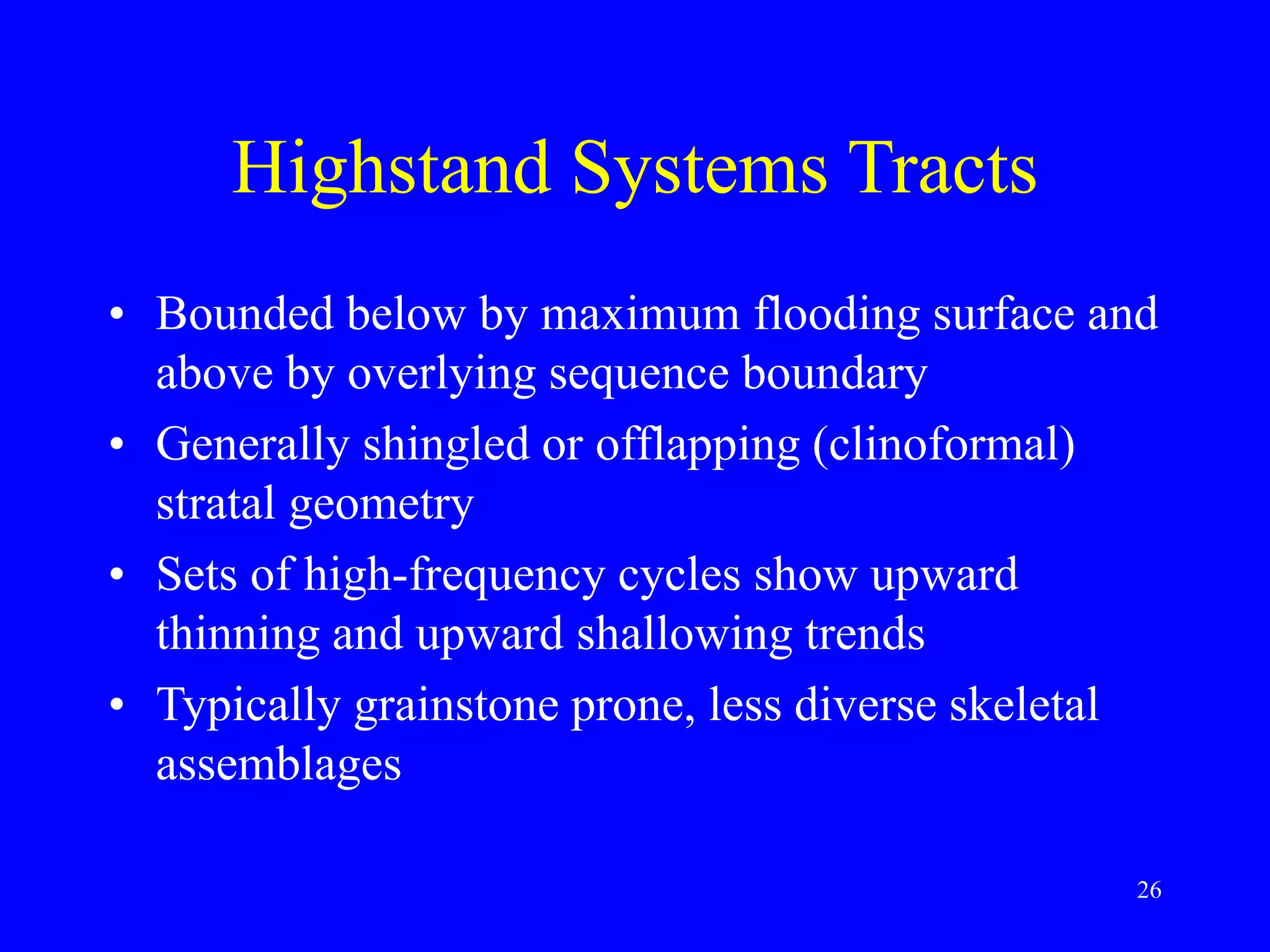 Highstand Systems Tracts

• Bounded below by maximum flooding surface and above by overlying sequence boundary
• Generally shingled or offlapping (clinoformal) stratal geometry
• Sets of high-frequency cycles show upward thinning and upward shallowing trends
• Typically grainstone prone, less diverse skeletal assemblages

26